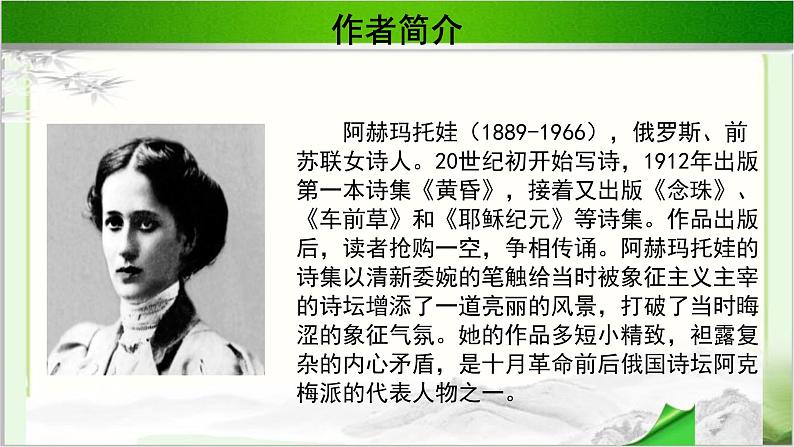 作者简介

阿赫玛托娃（1889-1966），俄罗斯、前苏联女诗人。20世纪初开始写诗，1912年出版第一本诗集《黄昏》，接着又出版《念珠》、《车前草》和《耶稣纪元》等诗集。作品出版后，读者抢购一空，争相传诵。阿赫玛托娃的诗集以清新委婉的笔触给当时被象征主义主宰的诗坛增添了一道亮丽的风景，打破了当时晦涩的象征气氛。她的作品多短小精致，袒露复杂的内心矛盾，是十月革命前后俄国诗坛阿克梅派的代表人物之一。